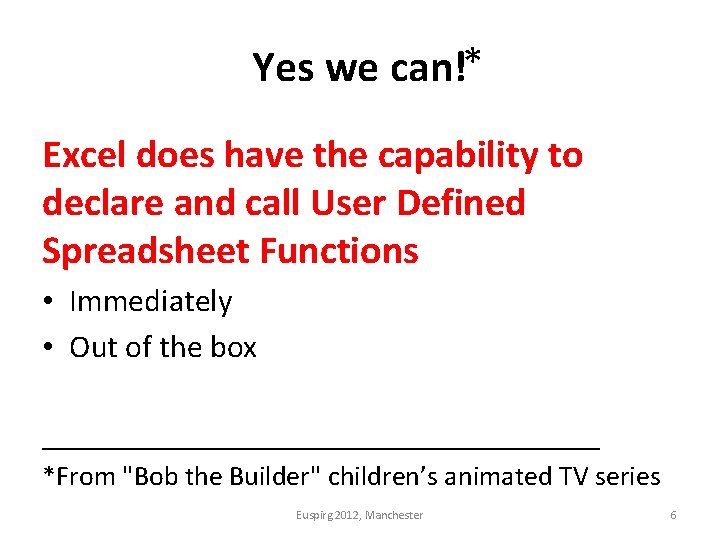 Yes we can!*

Excel does have the capability to declare and call User Defined Spreadsheet Functions

• Immediately
• Out of the box

*From "Bob the Builder" children's animated TV series

Euspirg 2012, Manchester

6